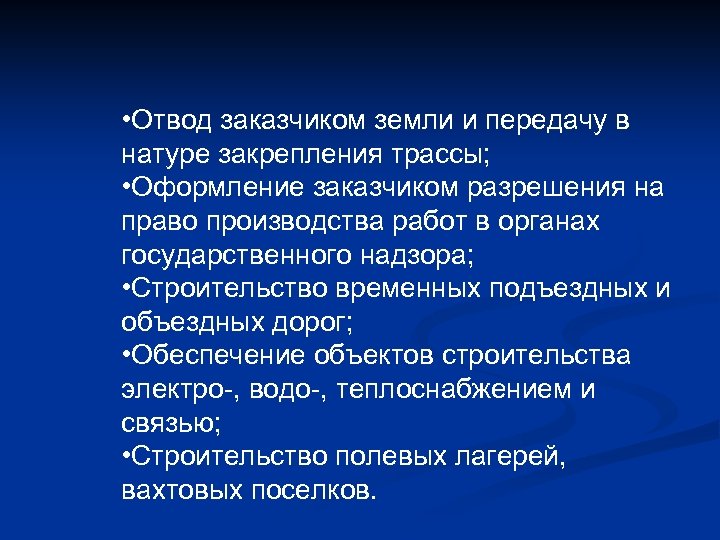 •Отвод заказчиком земли и передачу в натуре закрепления трассы;
•Оформление заказчиком разрешения на право производства работ в органах государственного надзора;
•Строительство временных подъездных и объездных дорог;
•Обеспечение объектов строительства электро-, водо-, теплоснабжением и связью;
•Строительство полевых лагерей, вахтовых поселков.